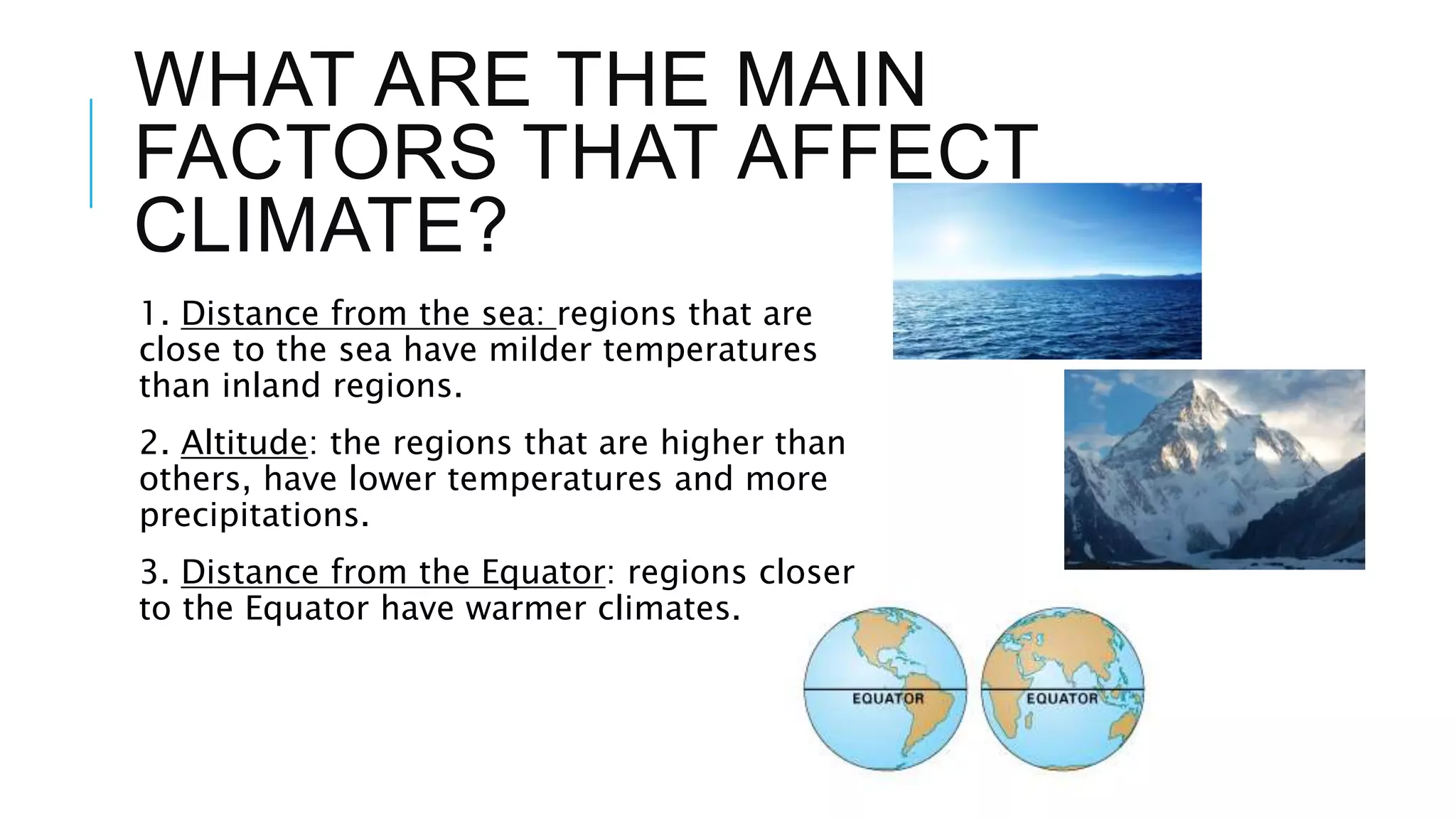 WHAT ARE THE MAIN FACTORS THAT AFFECT CLIMATE?

1. Distance from the sea: regions that are close to the sea have milder temperatures than inland regions.

2. Altitude: the regions that are higher than others, have lower temperatures and more precipitations.

3. Distance from the Equator: regions closer to the Equator have warmer climates.

EQUATOR

EQUATOR